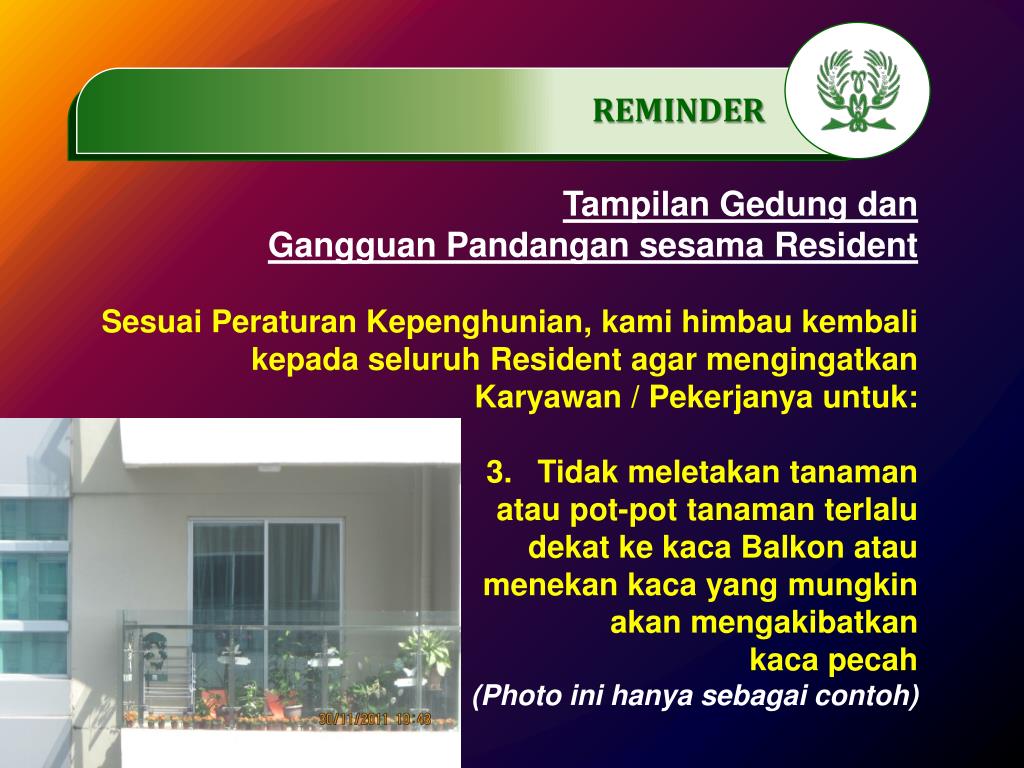 REMINDER

Tampilan Gedung dan
Gangguan Pandangan sesama Resident

Sesuai Peraturan Kepenghunian, kami himbau kembali kepada seluruh Resident agar mengingatkan Karyawan / Pekerjanya untuk:

3. Tidak meletakan tanaman atau pot-pot tanaman terlalu dekat ke kaca Balkon atau menekan kaca yang mungkin akan mengakibatkan kaca pecah
(Photo ini hanya sebagai contoh)

30/11/2011 19:43